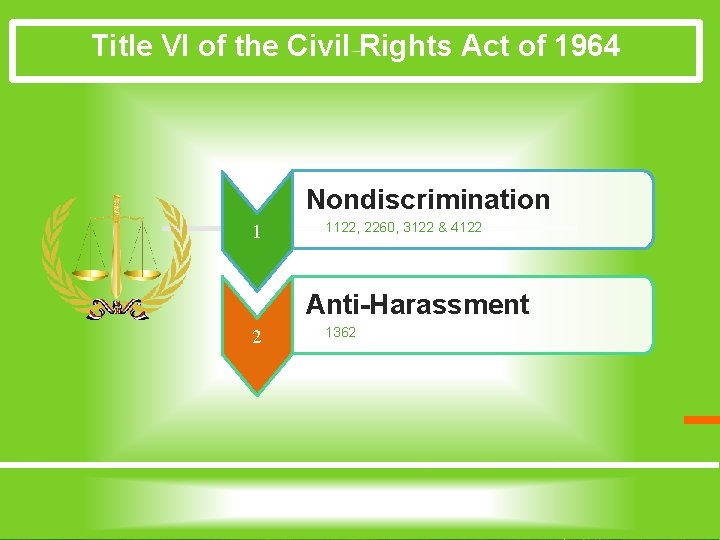 Title VI of the Civil Rights Act of 1964

1

Nondiscrimination

1122, 2260, 3122 & 4122

2

Anti-Harassment

1362